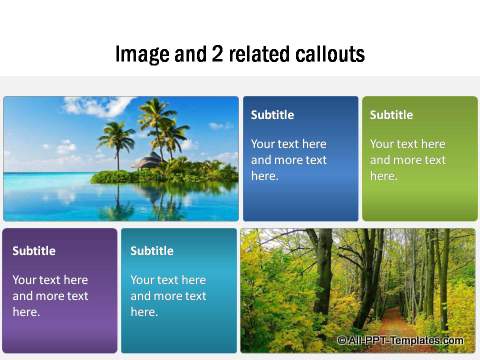 Image and 2 related callouts

Subtitle

Your text here and more text here.

Subtitle

Your text here and more text here.

Subtitle

Your text here and more text here.

Subtitle

Your text here and more text here.

©All-PPT-Templates.com